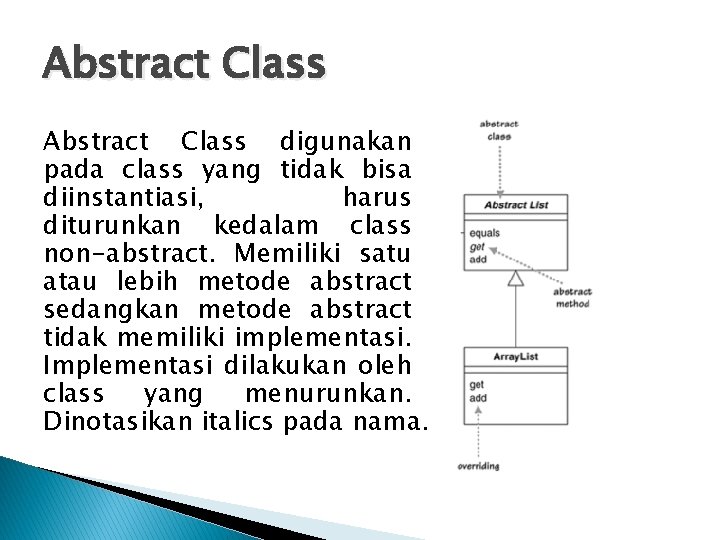 Abstract Class

Abstract Class digunakan pada class yang tidak bisa diinstantiasi, harus diturunkan kedalam class non-abstract. Memiliki satu atau lebih metode abstract sedangkan metode abstract tidak memiliki implementasi. Implementasi dilakukan oleh class yang menurunkan. Dinotasikan italics pada nama.

abstract class

Abstract List

equals
get
add

abstract method

ArrayList

get
add

overriding